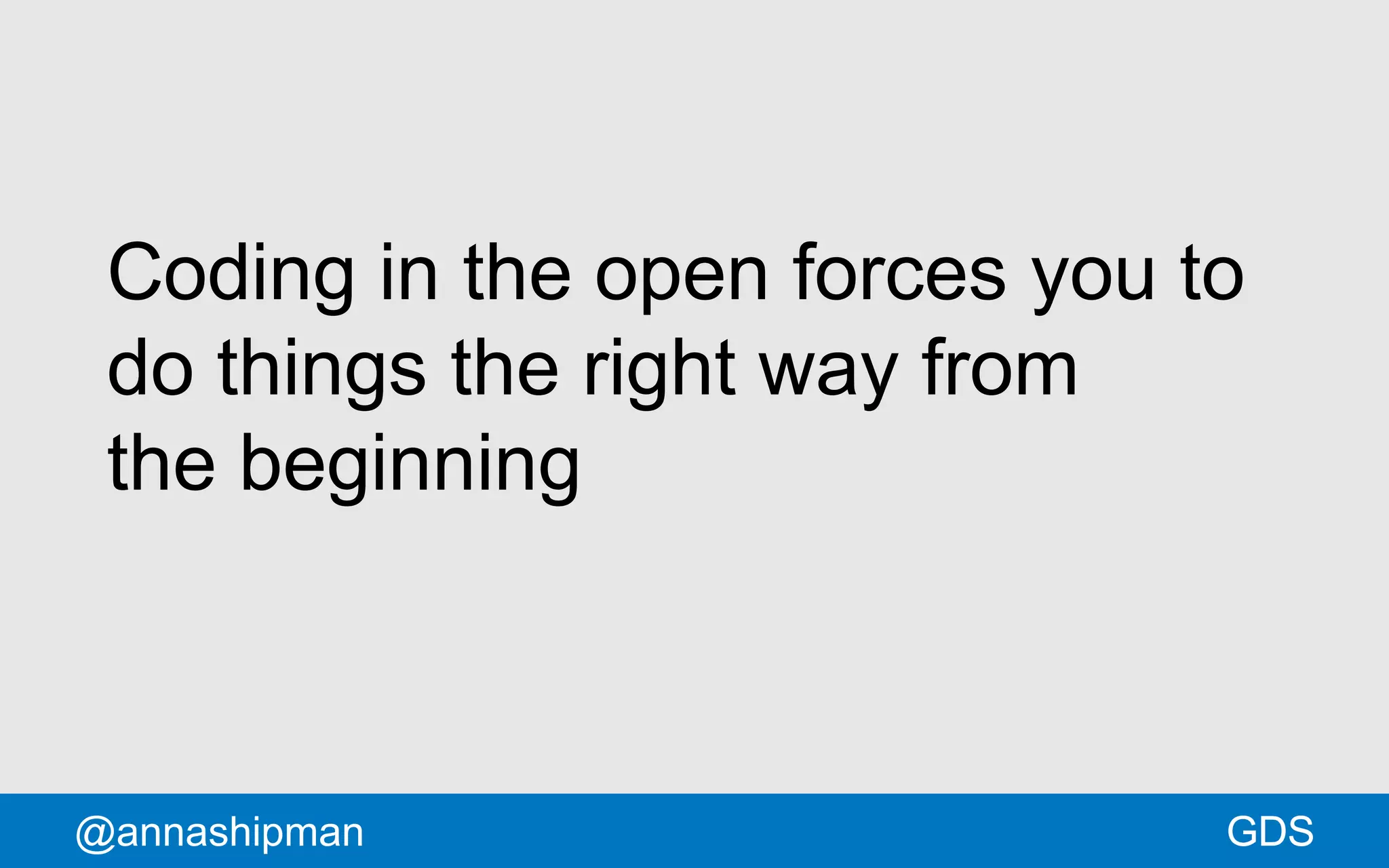 Coding in the open forces you to do things the right way from the beginning

@annashipman

GDS